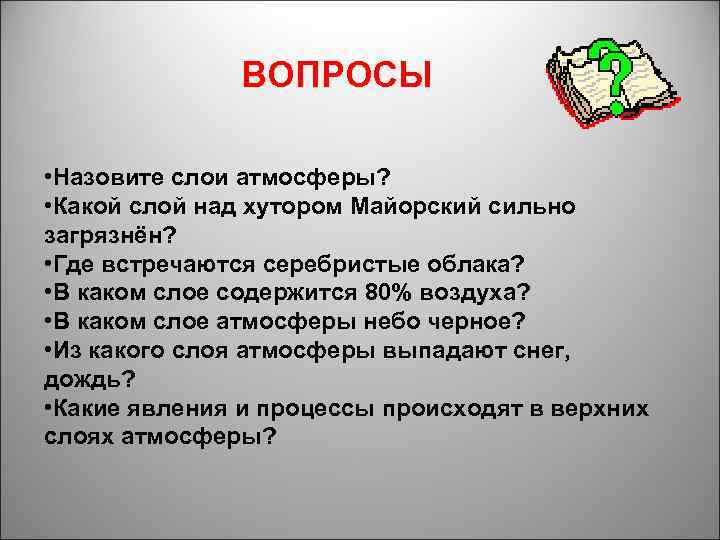 ВОПРОСЫ

•Назовите слои атмосферы?
•Какой слой над хутором Майорский сильно загрязнён?
•Где встречаются серебристые облака?
•В каком слое содержится 80% воздуха?
•В каком слое атмосферы небо черное?
•Из какого слоя атмосферы выпадают снег, дождь?
•Какие явления и процессы происходят в верхних слоях атмосферы?